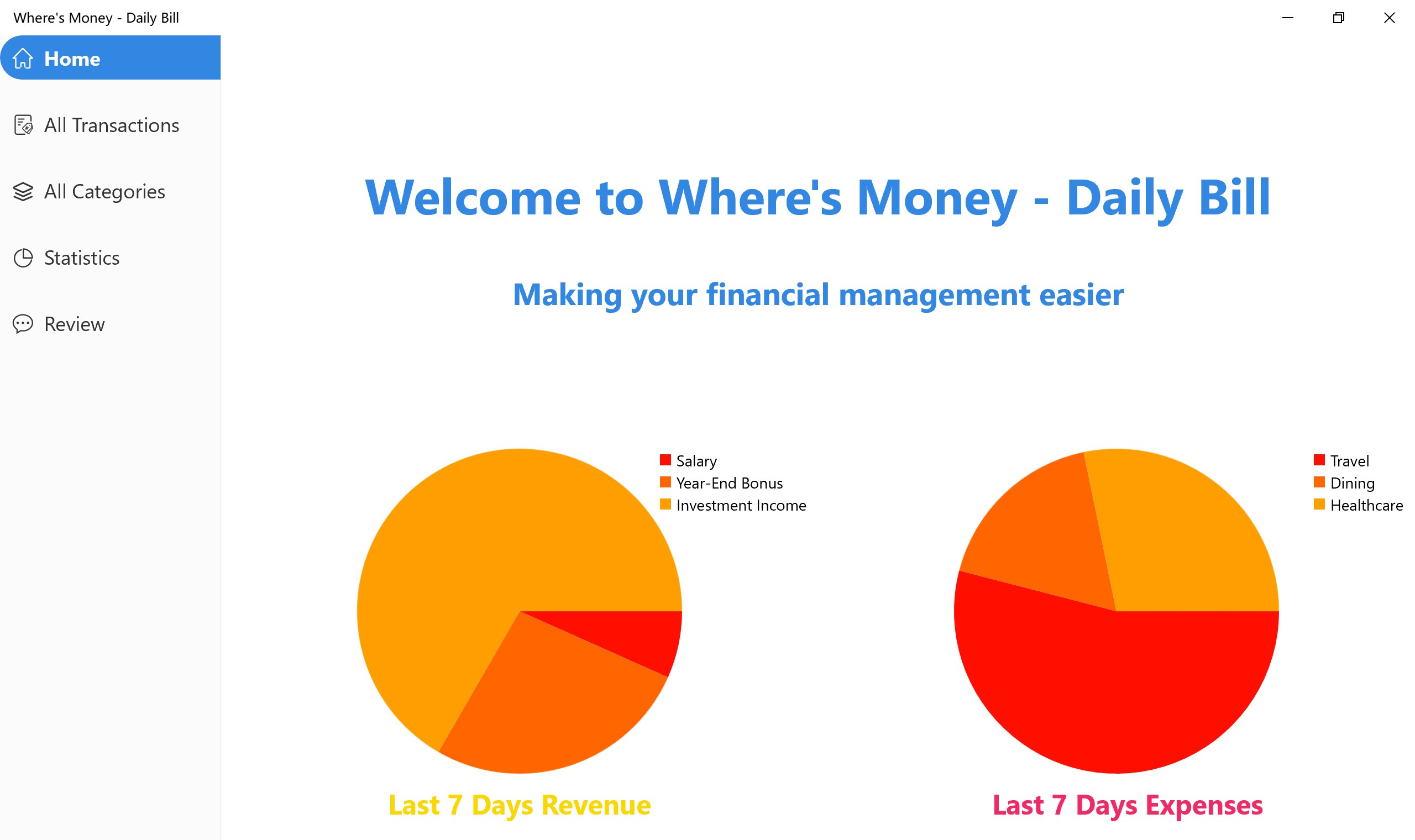 Where's Money - Daily Bill

Home

All Transactions

All Categories

Statistics

Review

Welcome to Where's Money - Daily Bill

Making your financial management easier

Salary
Year-End Bonus
Investment Income

Last 7 Days Revenue

Travel
Dining
Healthcare

Last 7 Days Expenses